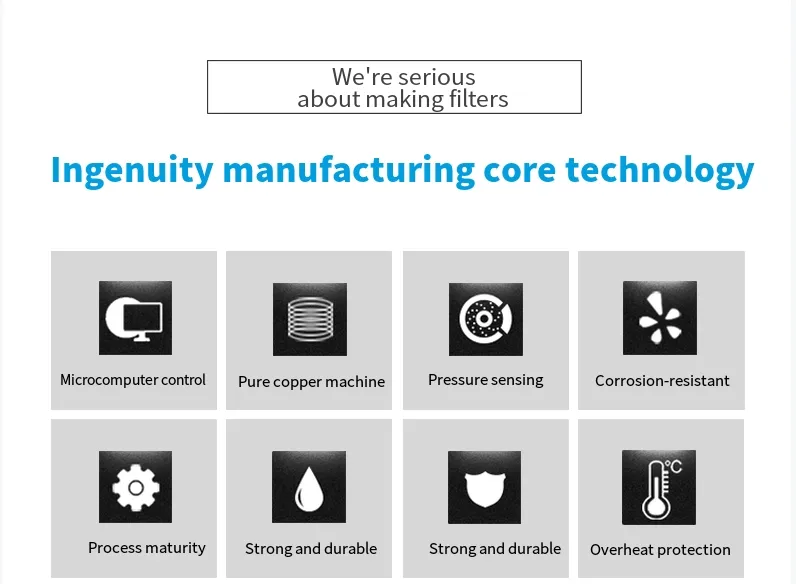 We're serious
about making filters

Ingenuity manufacturing core technology

Microcomputer control

Pure copper machine

Pressure sensing

Corrosion-resistant

Process maturity

Strong and durable

Strong and durable

°C

Overheat protection